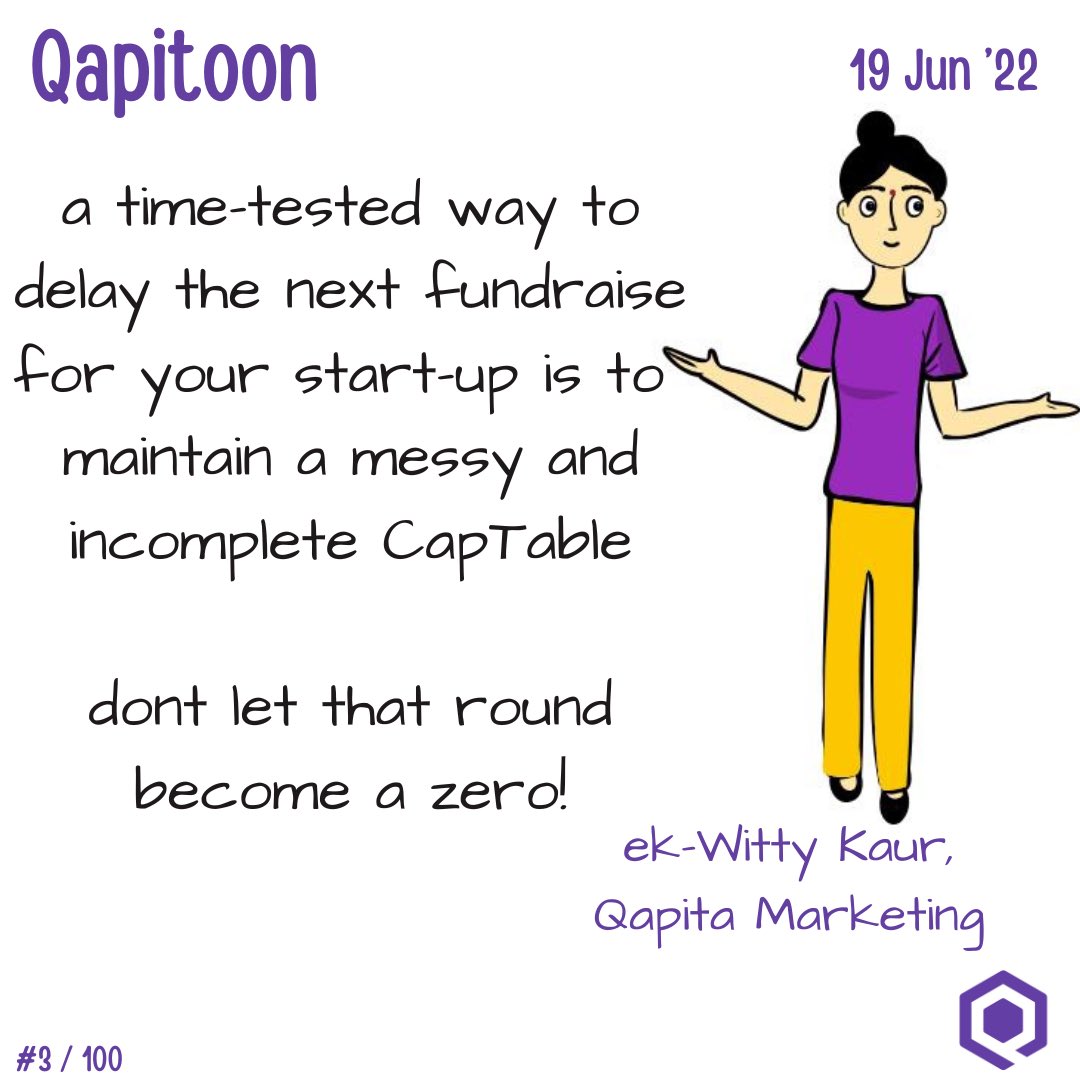 Qapitoon

19 Jun '22

a time-tested way to delay the next fundraise for your start-up is to maintain a messy and incomplete CapTable

dont let that round become a zero!

ek-Witty Kaur, Qapita Marketing

#3 / 100